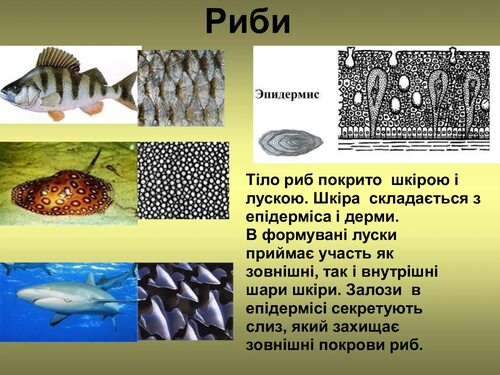 Риби

Эпидермис

Тіло риб покрито шкірою і лускою. Шкіра складається з епідерміса і дерми.
В формувані луски приймає участь як зовнішні, так і внутрішні шари шкіри. Залози в епідермісі секретують слиз, який захищає зовнішні покрови риб.